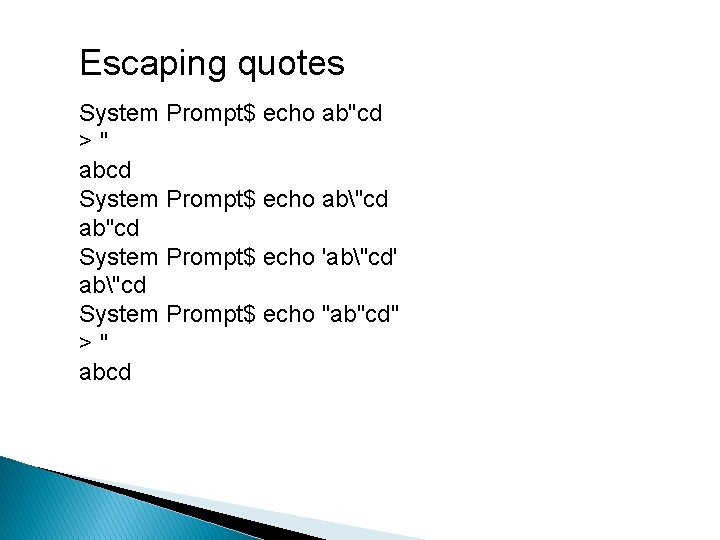 Escaping quotes

System Prompt$ echo ab"cd
> "
abcd
System Prompt$ echo ab\"cd
ab"cd
System Prompt$ echo 'ab\"cd'
ab\"cd
System Prompt$ echo "ab"cd"
> "
abcd